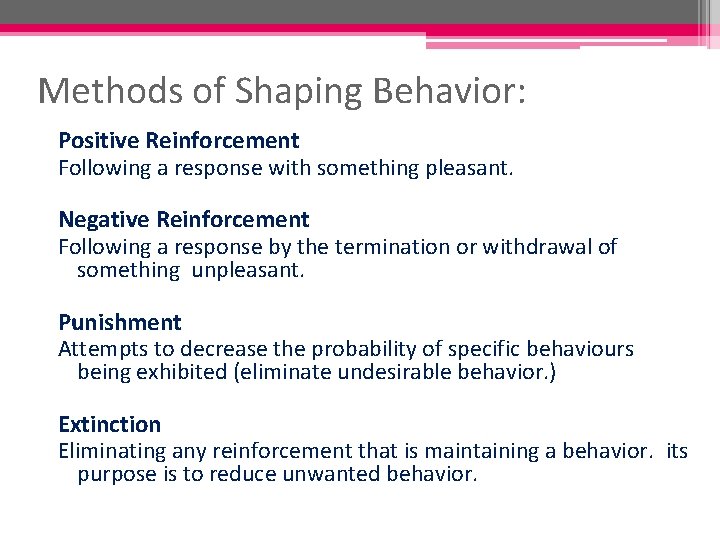 Methods of Shaping Behavior:

Positive Reinforcement
Following a response with something pleasant.

Negative Reinforcement
Following a response by the termination or withdrawal of something unpleasant.

Punishment
Attempts to decrease the probability of specific behaviours being exhibited (eliminate undesirable behavior.)

Extinction
Eliminating any reinforcement that is maintaining a behavior. its purpose is to reduce unwanted behavior.